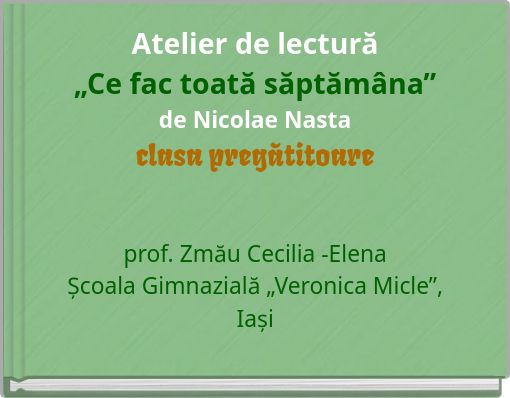 Atelier de lectură
„Ce fac toată săptămâna”
de Nicolae Nasta
clasa pregătitoare

prof. Zmău Cecilia -Elena
Școala Gimnazială „Veronica Micle”, Iași